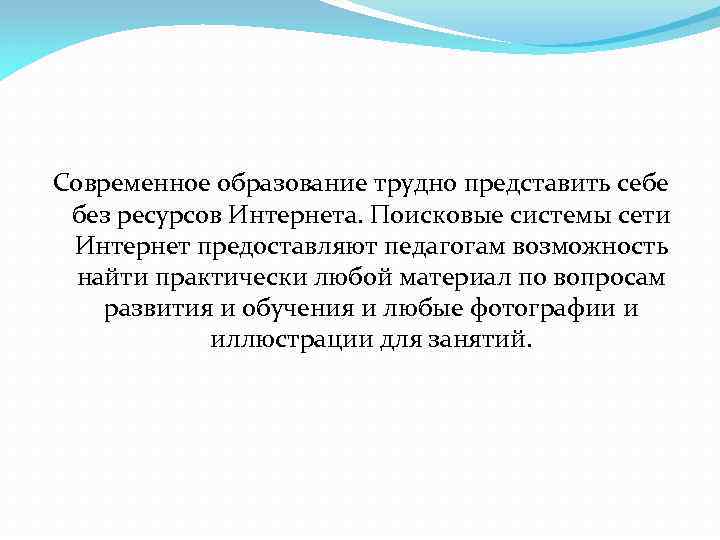 Современное образование трудно представить себе без ресурсов Интернета. Поисковые системы сети Интернет предоставляют педагогам возможность найти практически любой материал по вопросам развития и обучения и любые фотографии и иллюстрации для занятий.